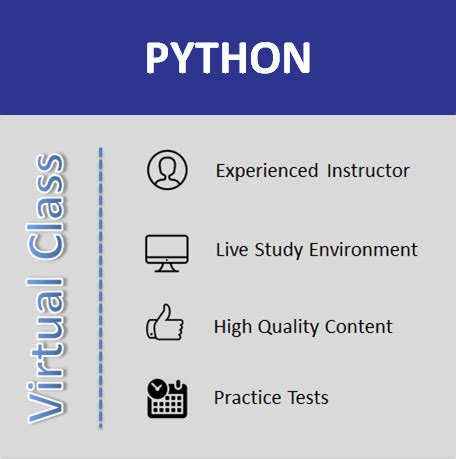 PYTHON

Virtual Class

Experienced Instructor

Live Study Environment

High Quality Content

Practice Tests